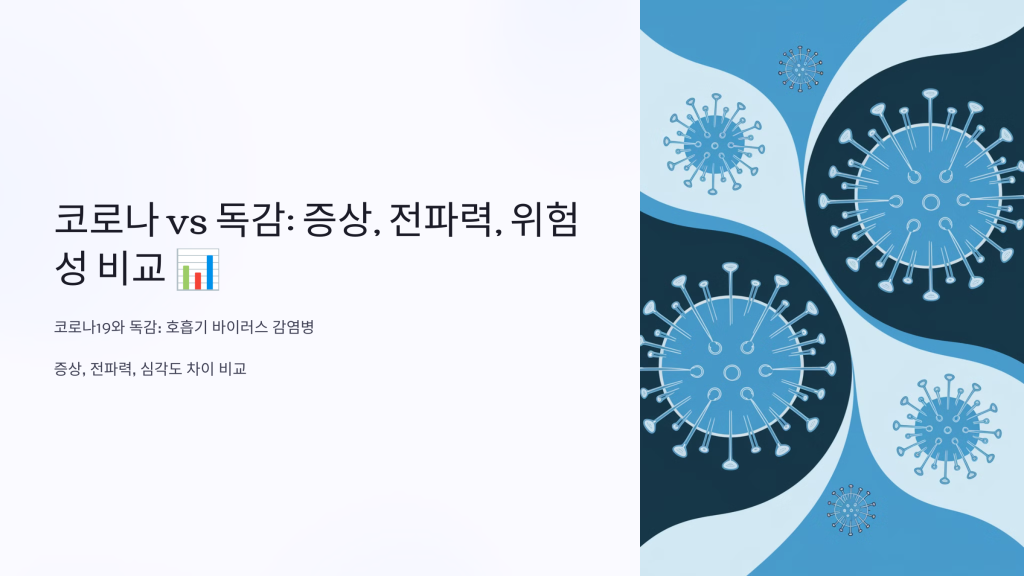 코로나 vs 독감: 증상, 전파력, 위험성 비교 📊

코로나19와 독감: 호흡기 바이러스 감염병

증상, 전파력, 심각도 차이 비교